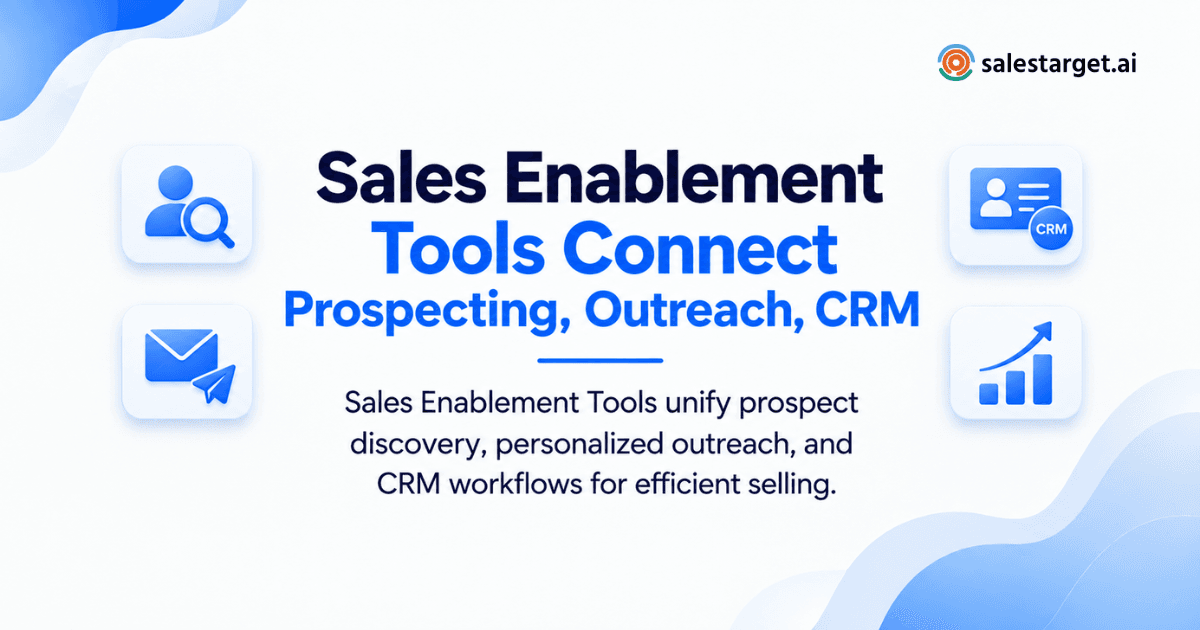 salestarget.ai

Sales Enablement Tools Connect Prospecting, Outreach, CRM

CRM

Sales Enablement Tools unify prospect discovery, personalized outreach, and CRM workflows for efficient selling.